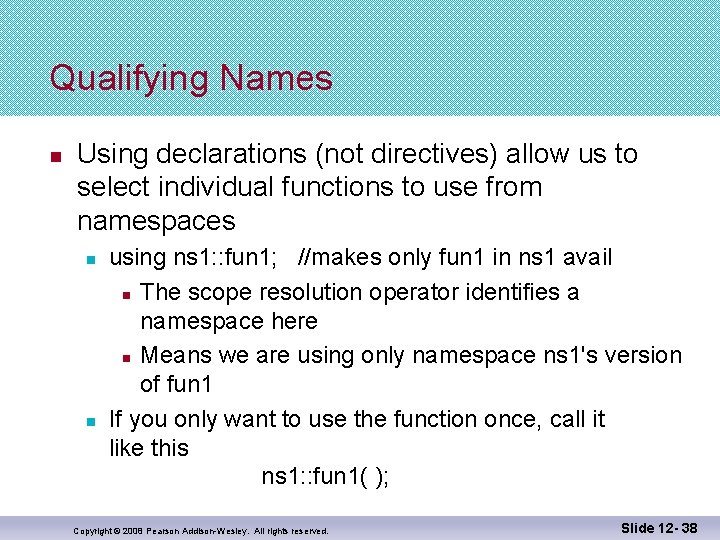 Qualifying Names

Using declarations (not directives) allow us to select individual functions to use from namespaces

using ns1::fun1; //makes only fun1 in ns1 avail

The scope resolution operator identifies a namespace here

Means we are using only namespace ns1's version of fun1

If you only want to use the function once, call it like this

ns1::fun1( );

Copyright © 2008 Pearson Addison-Wesley. All rights reserved.

Slide 12- 38